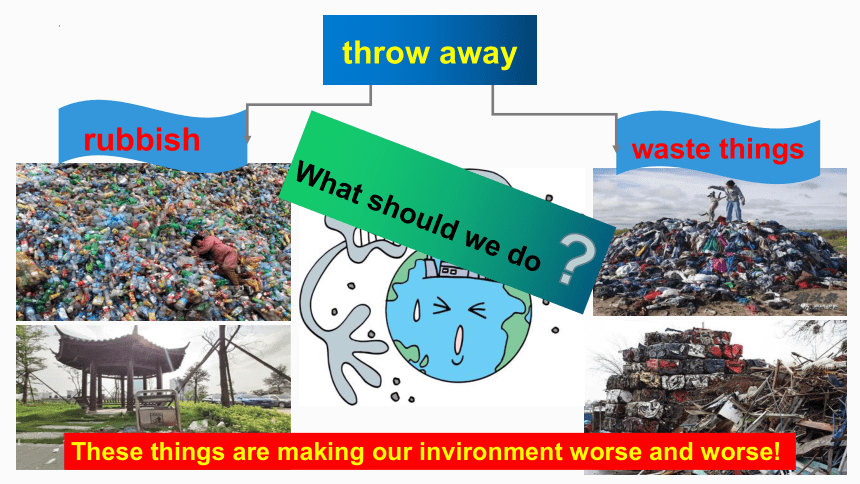 throw away

rubbish

waste things

What should we do ?

These things are making our invironment worse and worse!